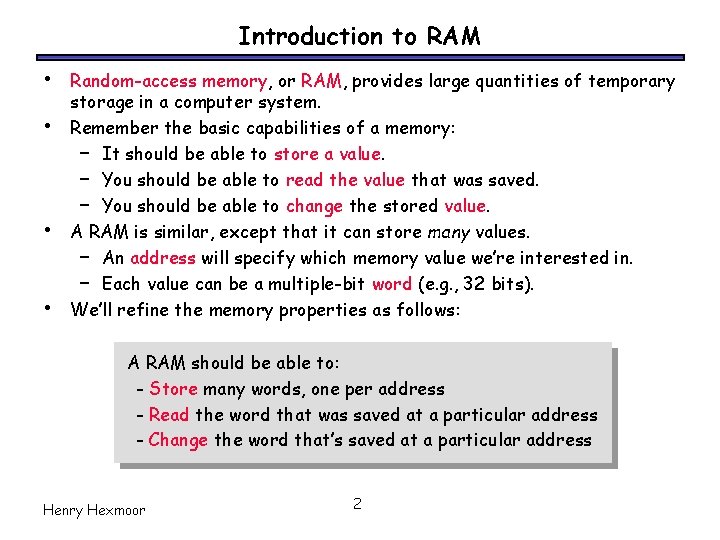 Introduction to RAM

• Random-access memory, or RAM, provides large quantities of temporary storage in a computer system.
• Remember the basic capabilities of a memory:
  – It should be able to store a value.
  – You should be able to read the value that was saved.
  – You should be able to change the stored value.
• A RAM is similar, except that it can store many values.
  – An address will specify which memory value we're interested in.
  – Each value can be a multiple-bit word (e.g., 32 bits).
• We'll refine the memory properties as follows:

A RAM should be able to:
- Store many words, one per address
- Read the word that was saved at a particular address
- Change the word that's saved at a particular address

Henry Hexmoor

2